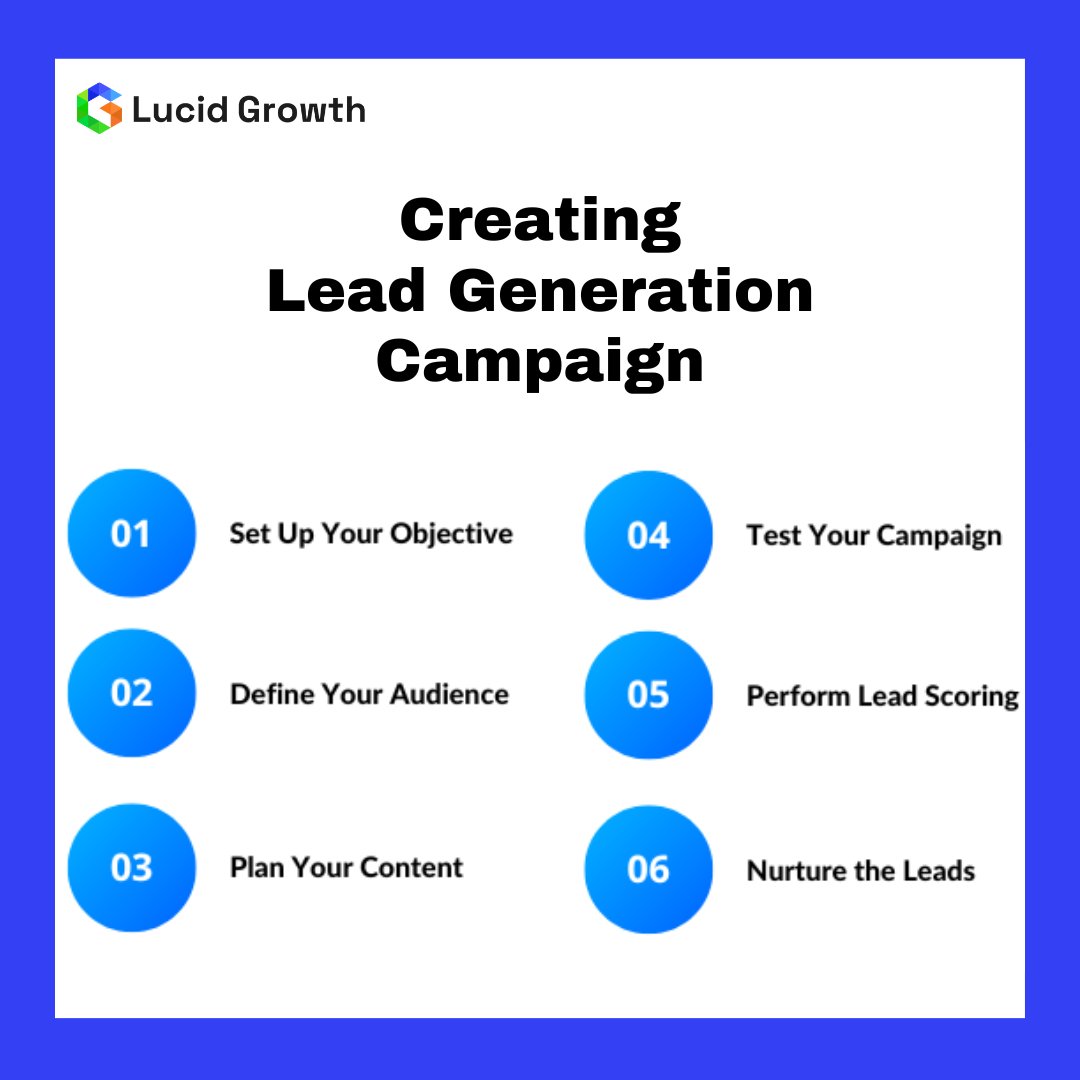 Lucid Growth

Creating
Lead Generation
Campaign

01 Set Up Your Objective

02 Define Your Audience

03 Plan Your Content

04 Test Your Campaign

05 Perform Lead Scoring

06 Nurture the Leads